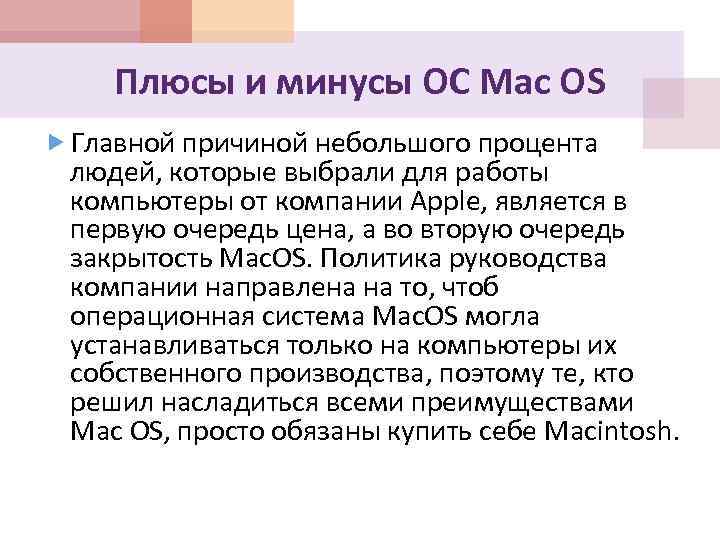 Плюсы и минусы ОС Mac OS

Главной причиной небольшого процента людей, которые выбрали для работы компьютеры от компании Apple, является в первую очередь цена, а во вторую очередь закрытость MacOS. Политика руководства компании направлена на то, чтоб операционная система MacOS могла устанавливаться только на компьютеры их собственного производства, поэтому те, кто решил насладиться всеми преимуществами Mac OS, просто обязаны купить себе Macintosh.